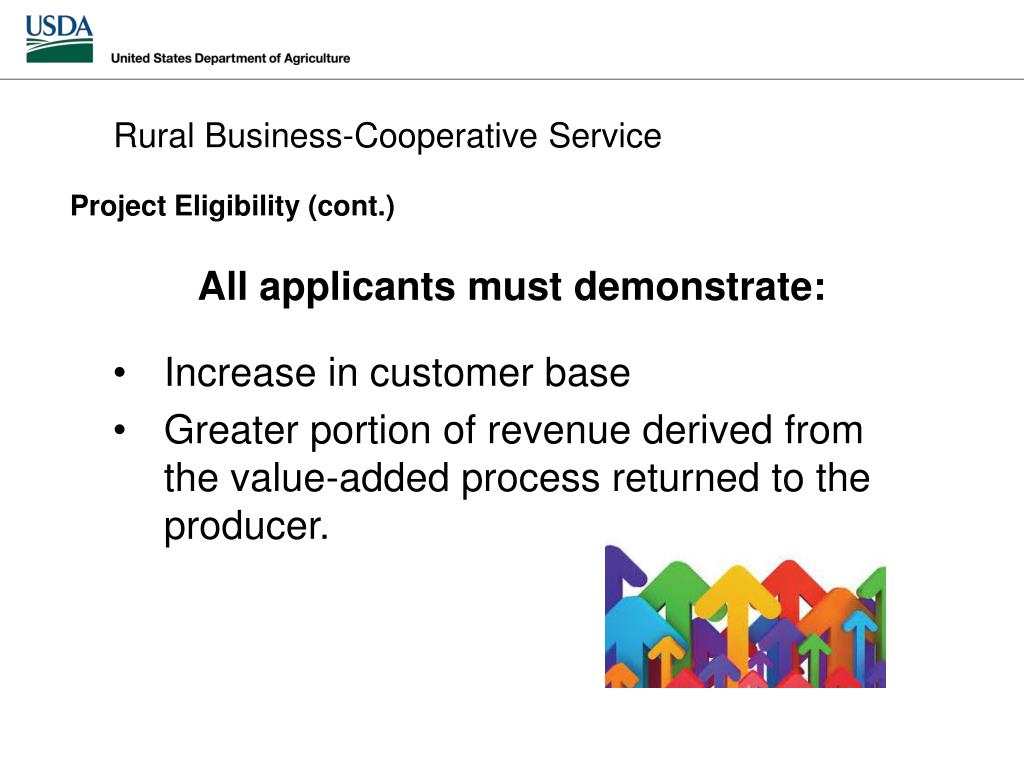 USDA
United States Department of Agriculture

Rural Business-Cooperative Service

Project Eligibility (cont.)

All applicants must demonstrate:

• Increase in customer base
• Greater portion of revenue derived from the value-added process returned to the producer.